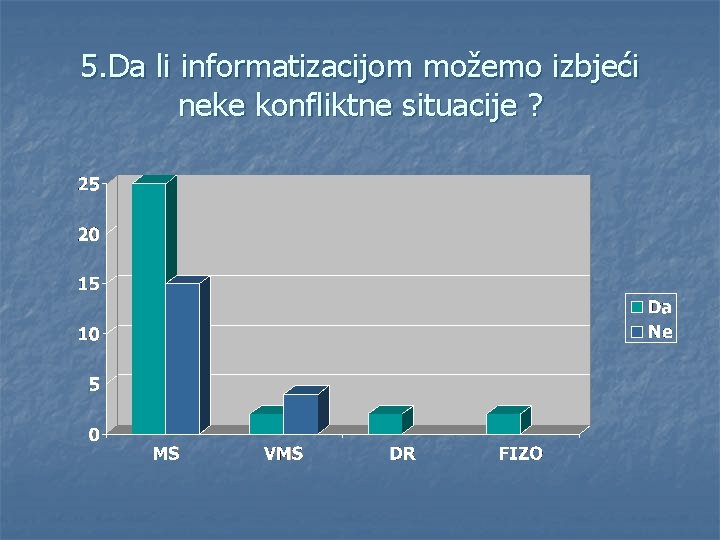 5.Da li informatizacijom možemo izbjeći neke konfliktne situacije ?

25
20
15
10
5
0

MS
VMS
DR
FIZO

Da
Ne